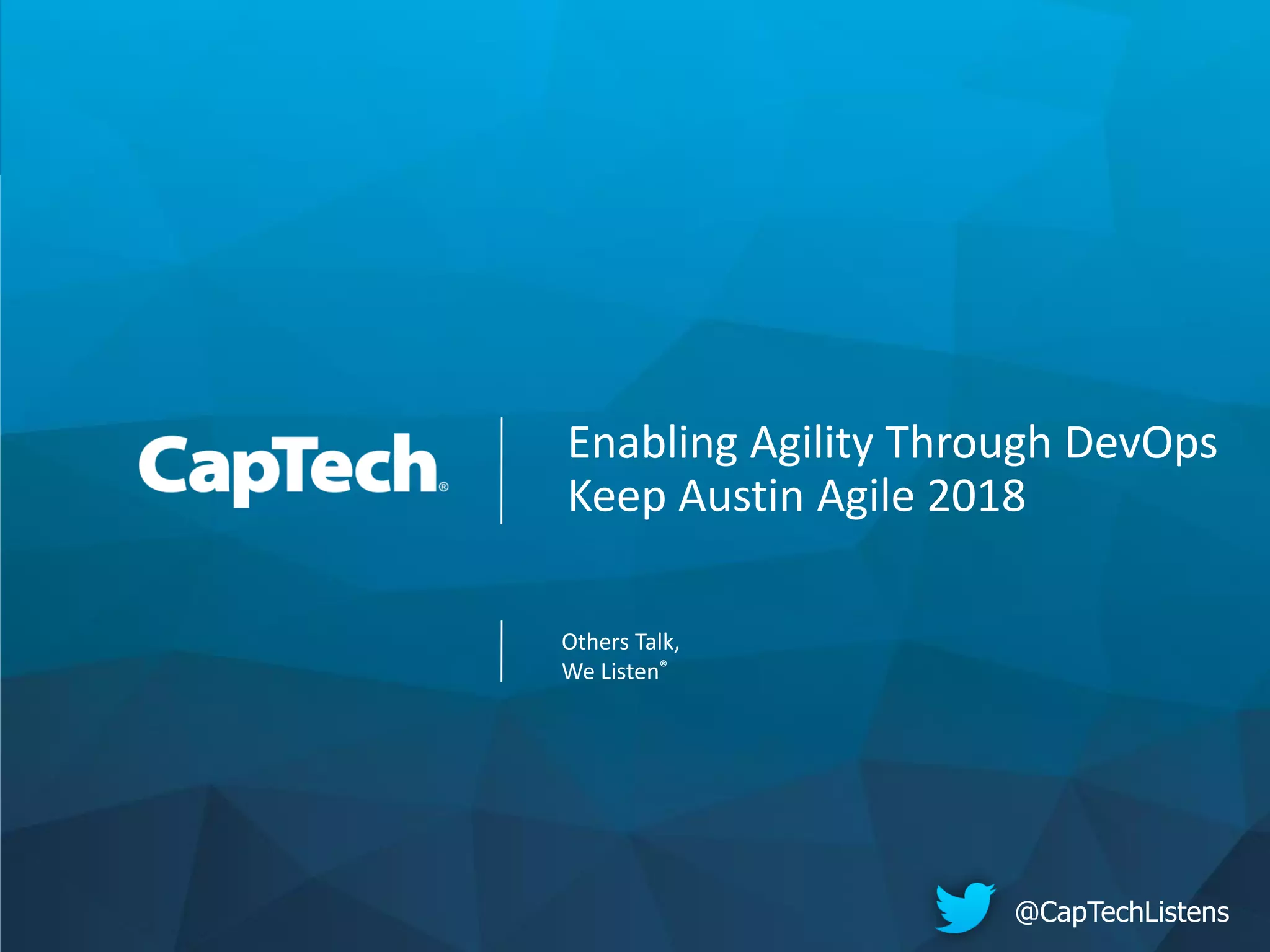 CapTech®

Enabling Agility Through DevOps
Keep Austin Agile 2018

Others Talk,
We Listen®

@CapTechListens